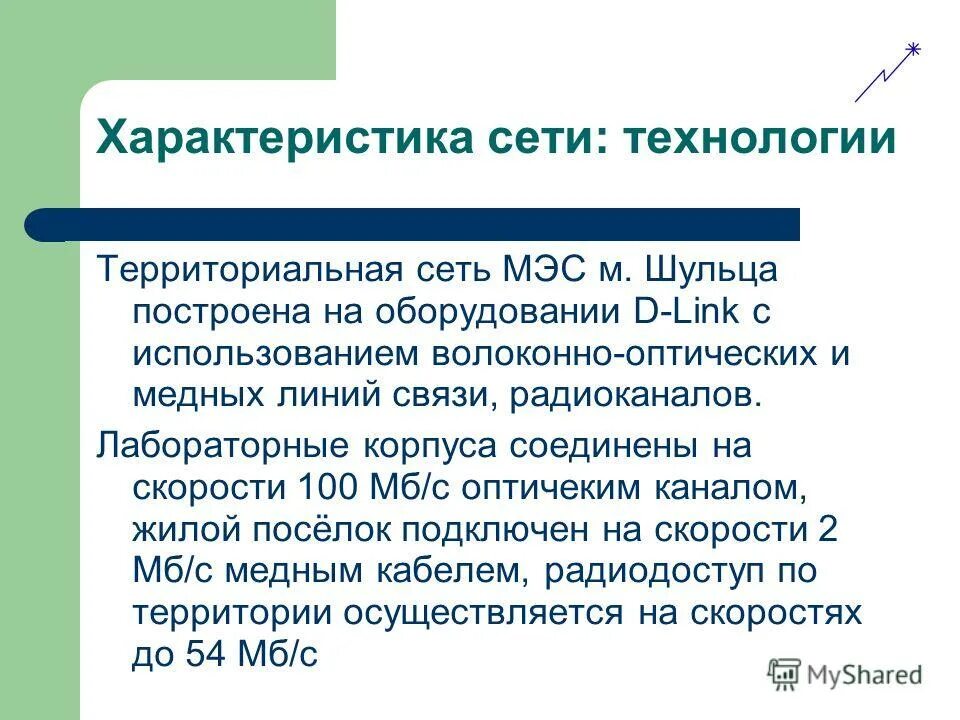 Характеристика сети: технологии

Территориальная сеть МЭС м. Шульца построена на оборудовании D-Link с использованием волоконно-оптических и медных линий связи, радиоканалов.

Лабораторные корпуса соединены на скорости 100 Мб/с оптичеким каналом, жилой посёлок подключен на скорости 2 Мб/с медным кабелем, радиодоступ по территории осуществляется на скоростях до 54 Мб/с

MyShared